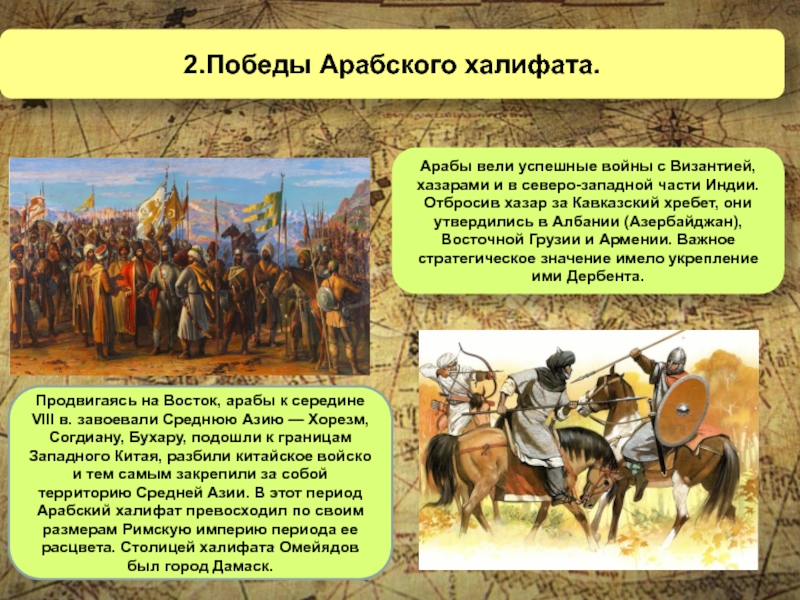 2.Победы Арабского халифата.

Арабы вели успешные войны с Византией, хазарами и в северо-западной части Индии. Отбросив хазар за Кавказский хребет, они утвердились в Албании (Азербайджан), Восточной Грузии и Армении. Важное стратегическое значение имело укрепление ими Дербента.

Продвигаясь на Восток, арабы к середине VIII в. завоевали Среднюю Азию — Хорезм, Согдиану, Бухару, подошли к границам Западного Китая, разбили китайское войско и тем самым закрепили за собой территорию Средней Азии. В этот период Арабский халифат превосходил по своим размерам Римскую империю периода ее расцвета. Столицей халифата Омейядов был город Дамаск.